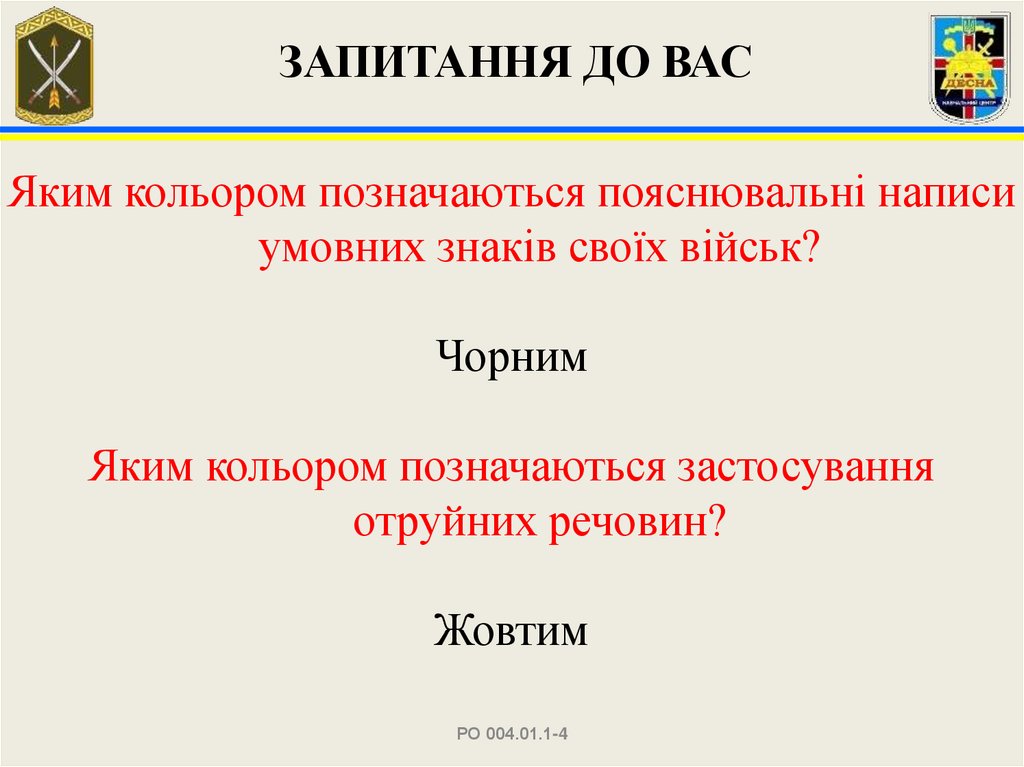 ЗАПИТАННЯ ДО ВАС

ДЕСНА

Яким кольором позначаються пояснювальні написи умовних знаків своїх військ?

Чорним

Яким кольором позначаються застосування отруйних речовин?

Жовтим

РО 004.01.1-4